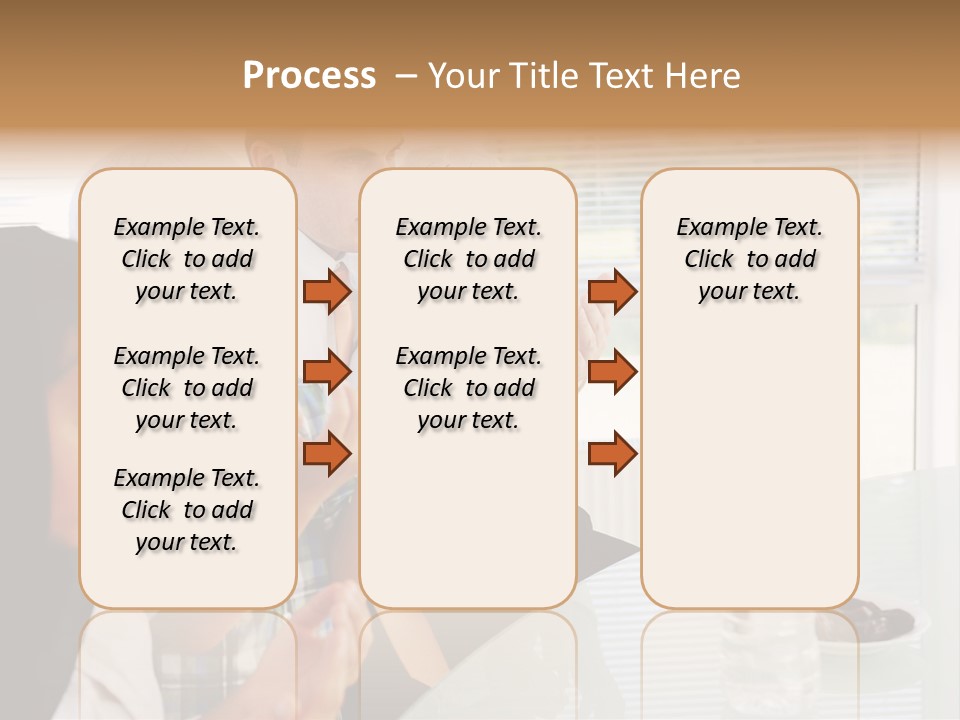 Process – Your Title Text Here

Example Text. Click to add your text.

Example Text. Click to add your text.

Example Text. Click to add your text.

Example Text. Click to add your text.

Example Text. Click to add your text.

Example Text. Click to add your text.